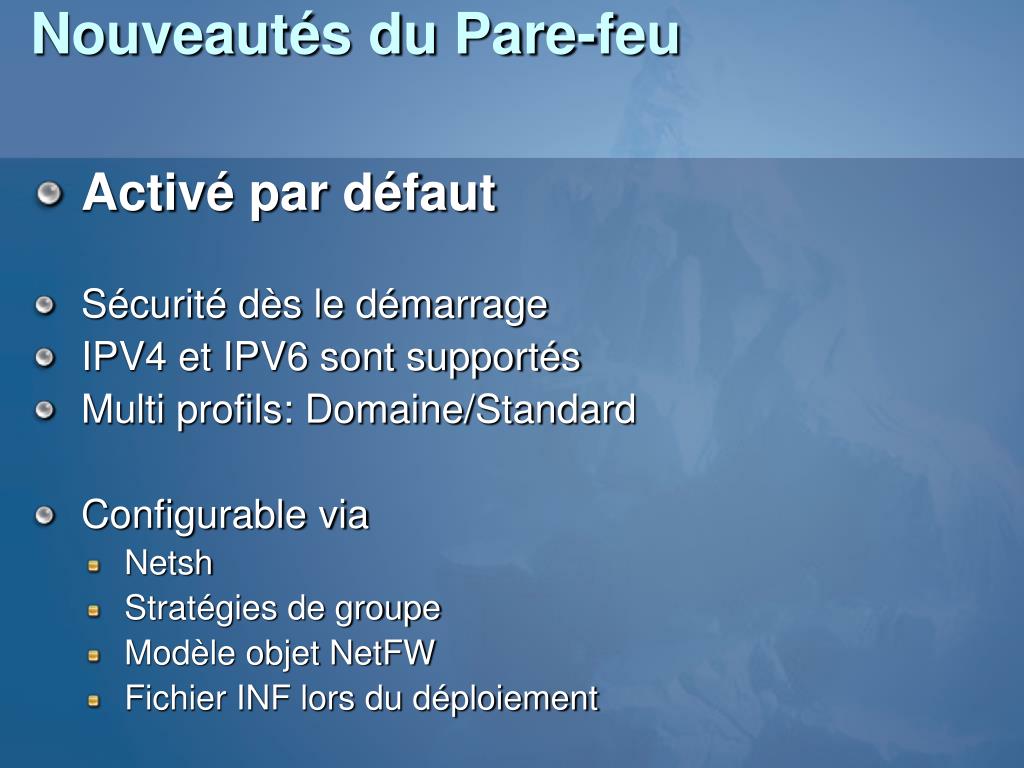 Nouveautés du Pare-feu

Activé par défaut

Sécurité dès le démarrage
IPV4 et IPV6 sont supportés
Multi profils: Domaine/Standard

Configurable via
Netsh
Stratégies de groupe
Modèle objet NetFW
Fichier INF lors du déploiement